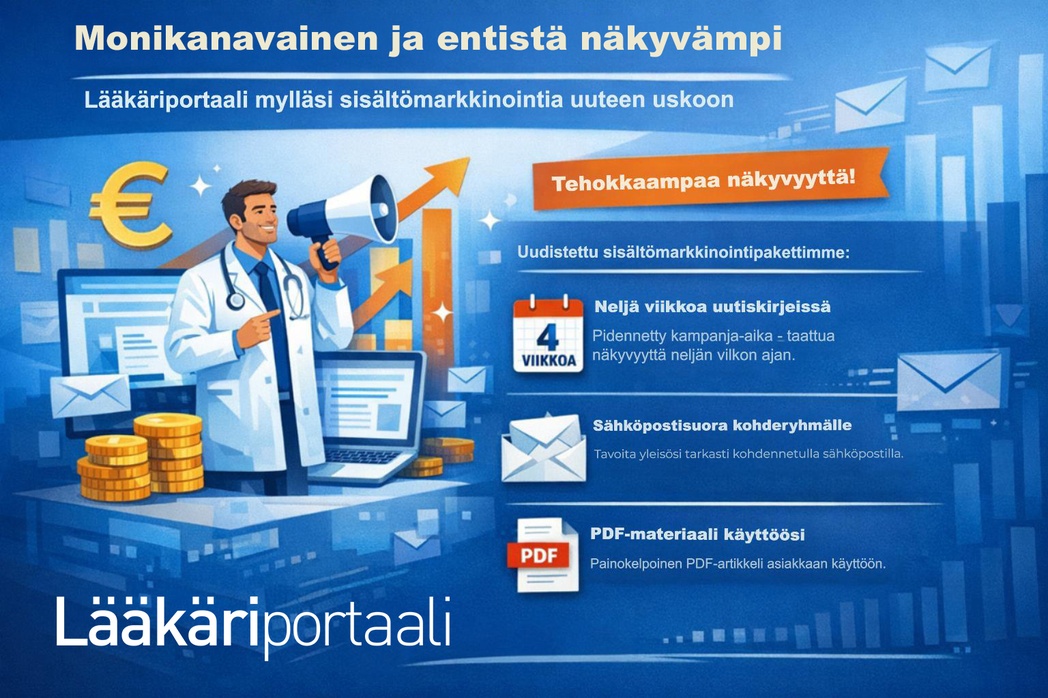 Monikanavainen ja entistä näkyvämpi

Lääkäriportaali mylläsi sisältömarkkinointia uuteen uskoon

Tehokkaampaa näkyvyyttä!

Uudistettu sisältömarkkinointipakettimme:

4 VIIKKOA

Neljä viikkoa uutiskirjeissä

Pidennetty kampanja-aika - taattua näkyvyyttä neljän vilkon ajan.

Sähköpostisuora kohderyhmälle

Tavoita yleisösi tarkasti kohdennetulla sähköpostilla.

PDF

PDF-materiaali käyttöösi

Painokelpoinen PDF-artikkeli asiakkaan käyttöön.

Lääkäriportaali